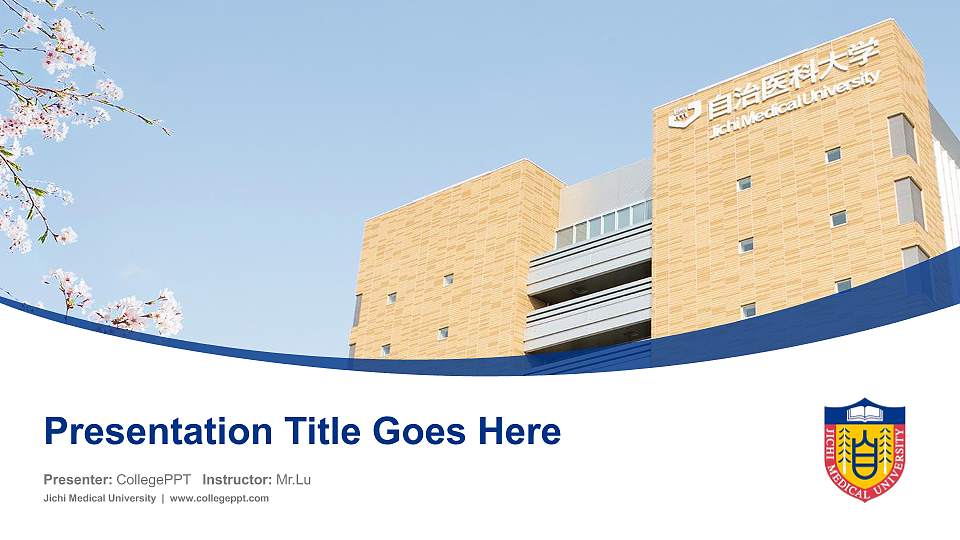 自治医科大学
Jichi Medical University

Presentation Title Goes Here

Presenter: CollegePPT Instructor: Mr.Lu

Jichi Medical University | www.collegeppt.com

JICHI MEDICAL UNIVERSITY